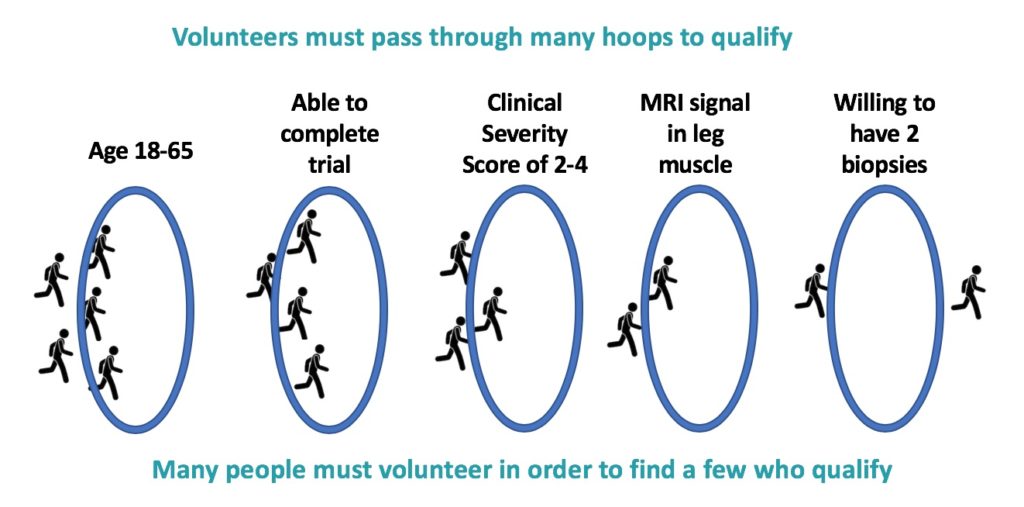 Volunteers must pass through many hoops to qualify

Age 18-65

Able to complete trial

Clinical Severity Score of 2-4

MRI signal in leg muscle

Willing to have 2 biopsies

Many people must volunteer in order to find a few who qualify